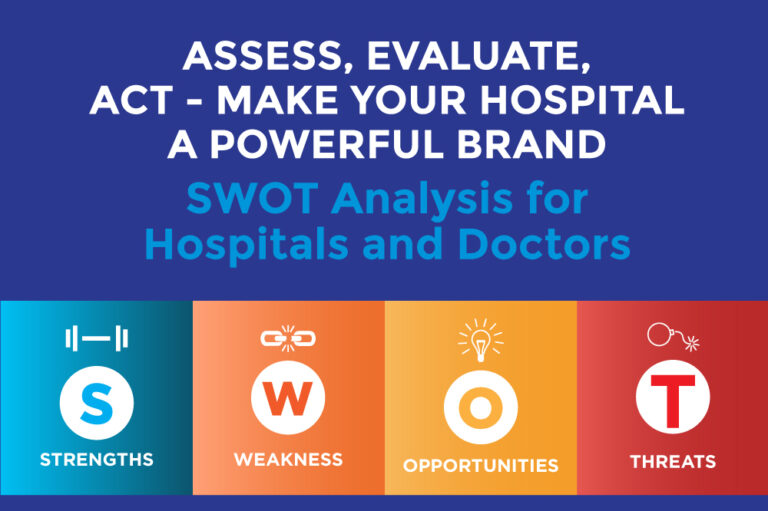 ASSESS, EVALUATE, ACT - MAKE YOUR HOSPITAL A POWERFUL BRAND

SWOT Analysis for Hospitals and Doctors

S
STRENGTHS

W
WEAKNESS

O
OPPORTUNITIES

T
THREATS